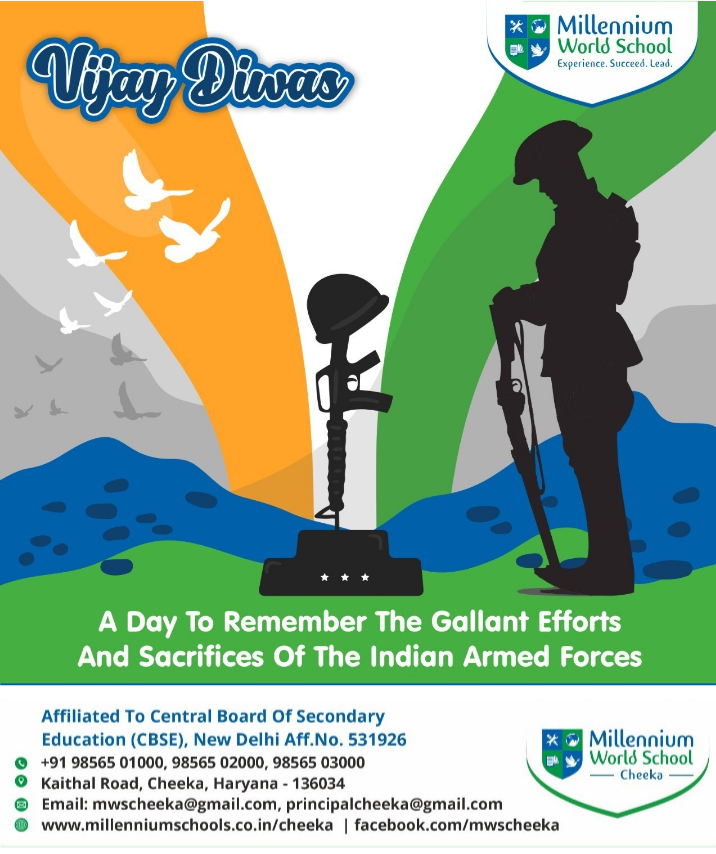 Millennium World School
Experience. Succeed. Lead.

Vijay Diwas

A Day To Remember The Gallant Efforts And Sacrifices Of The Indian Armed Forces

Affiliated To Central Board Of Secondary Education (CBSE), New Delhi Aff.No. 531926
+91 98565 01000, 98565 02000, 98565 03000
Kaithal Road, Cheeka, Haryana - 136034
Email: mwscheeka@gmail.com, principalcheeka@gmail.com
www.millenniumschools.co.in/cheeka | facebook.com/mwscheeka

Millennium World School
Cheeka